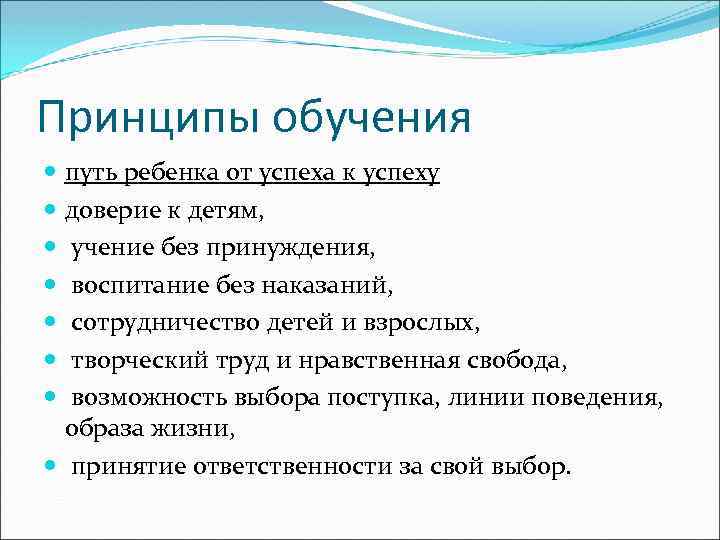 Принципы обучения

- путь ребенка от успеха к успеху
- доверие к детям,
- учение без принуждения,
- воспитание без наказаний,
- сотрудничество детей и взрослых,
- творческий труд и нравственная свобода,
- возможность выбора поступка, линии поведения, образа жизни,
- принятие ответственности за свой выбор.